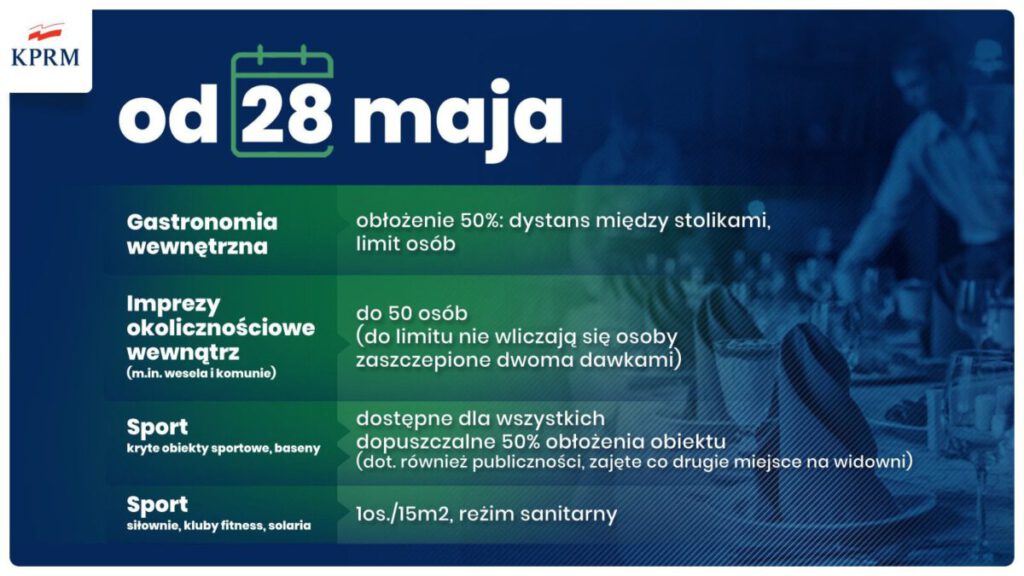 KPRM

od 28 maja

| | |
|---|---|
| Gastronomia wewnętrzna | obłożenie 50%: dystans między stolikami, limit osób |
| Imprezy okolicznościowe wewnątrz (m.in. wesela i komunie) | do 50 osób (do limitu nie wliczają się osoby zaszczepione dwoma dawkami) |
| Sport kryte obiekty sportowe, baseny | dostępne dla wszystkich dopuszczalne 50% obłożenia obiektu (dot. również publiczności, zajęte co drugie miejsce na widowni) |
| Sport siłownie, kluby fitness, solaria | 1os./15m2, reżim sanitarny |